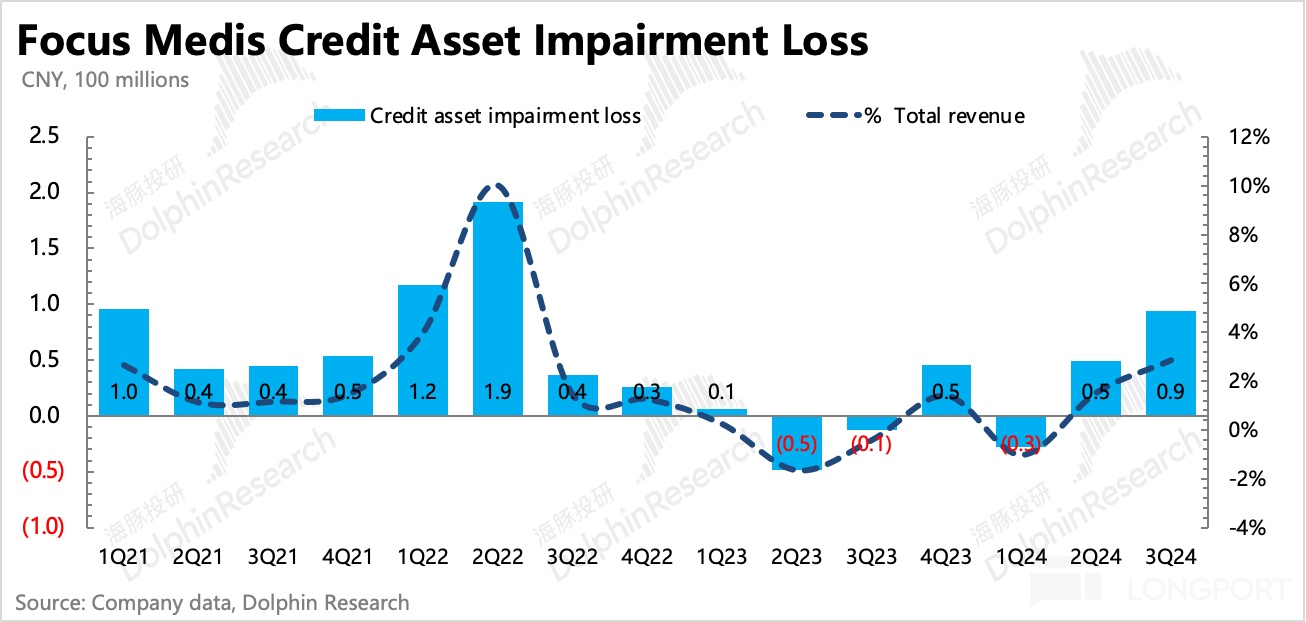 Focus Medis Credit Asset Impairment Loss
CNY, 100 millions

Credit asset impairment loss
% Total revenue

2.5
2.0
1.5
1.0
0.5
0.0
(0.5)
(1.0)

12%
10%
8%
6%
4%
2%
0%
-2%
-4%

1.0
0.4
0.4
0.5
1.2
1.9
0.4
0.3
0.1
(0.5)
(0.1)
0.5
(0.3)
0.5
0.9

1Q21 2Q21 3Q21 4Q21 1Q22 2Q22 3Q22 4Q22 1Q23 2Q23 3Q23 4Q23 1Q24 2Q24 3Q24

海豚投研 DolphinResearch

LONGPORT

Source: Company data, Dolphin Research